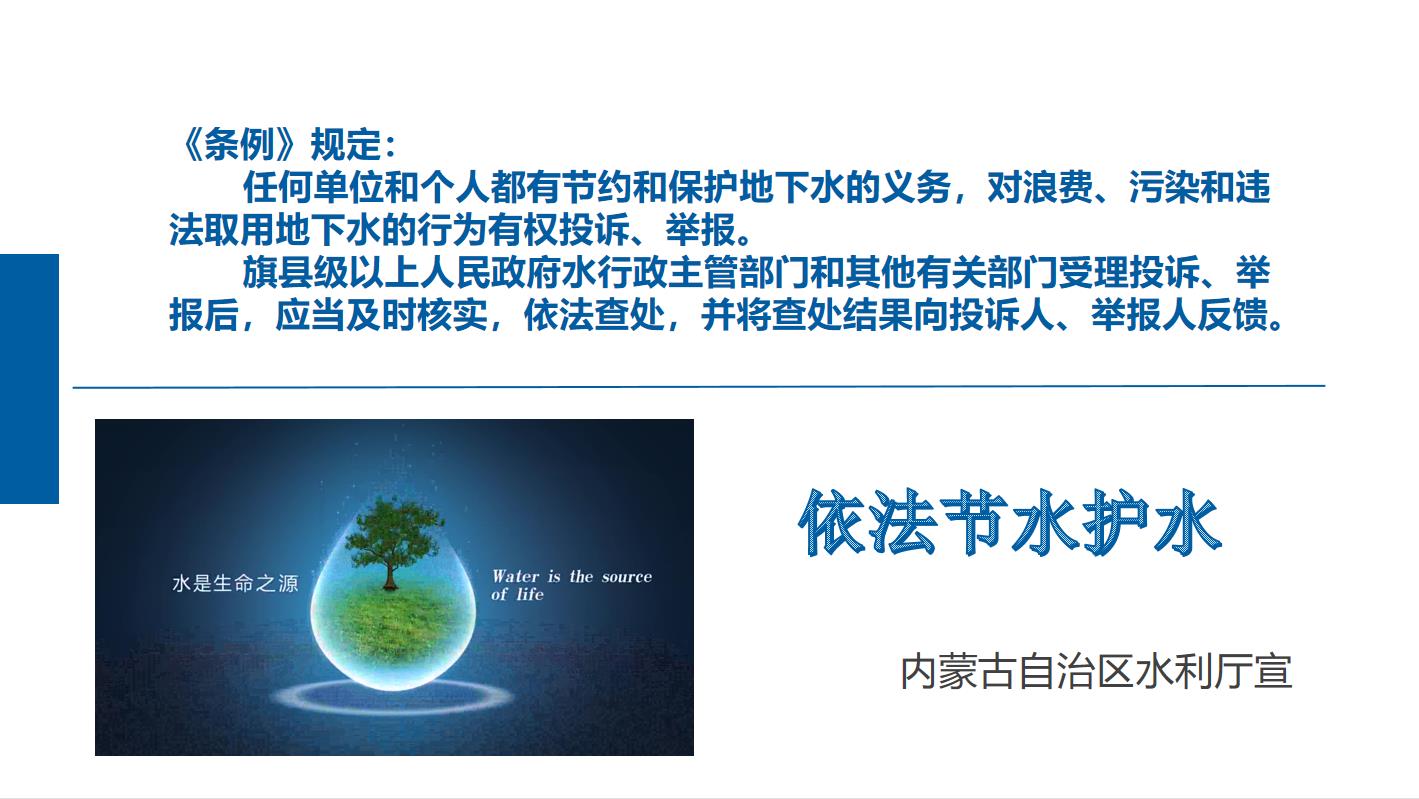 《条例》规定：

任何单位和个人都有节约和保护地下水的义务，对浪费、污染和违法取用地下水的行为有权投诉、举报。

旗县级以上人民政府水行政主管部门和其他有关部门受理投诉、举报后，应当及时核实，依法查处，并将查处结果向投诉人、举报人反馈。

水是生命之源

Water is the source of life

依法节水护水

内蒙古自治区水利厅宣